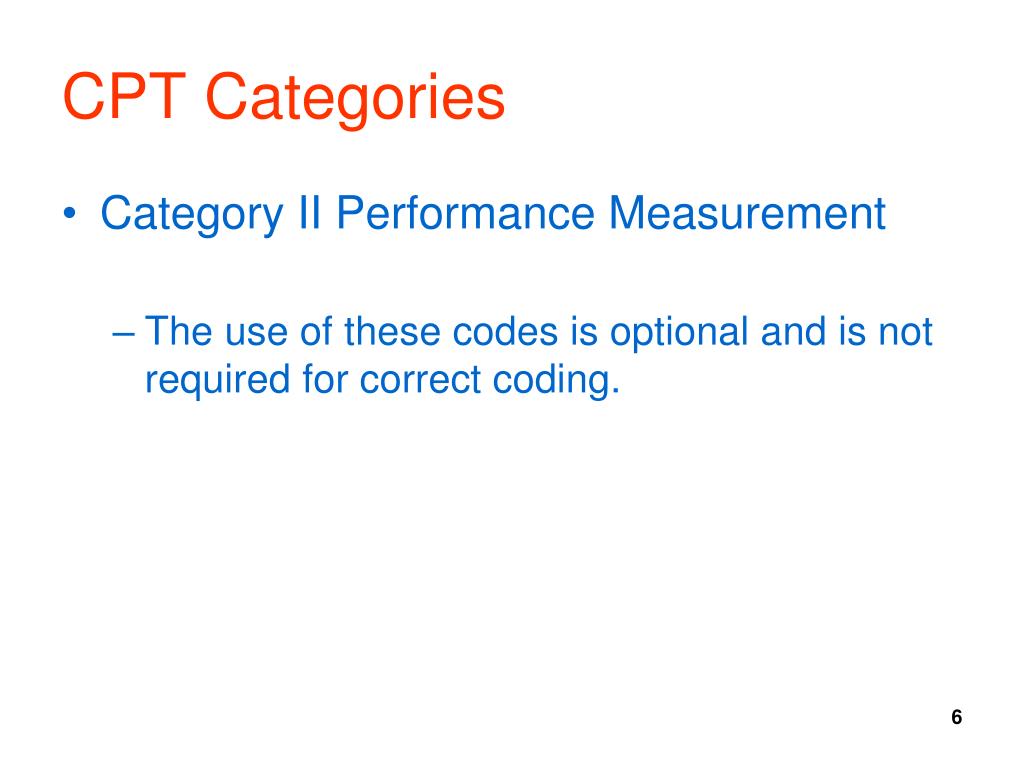 CPT Categories

• Category II Performance Measurement

– The use of these codes is optional and is not required for correct coding.

6